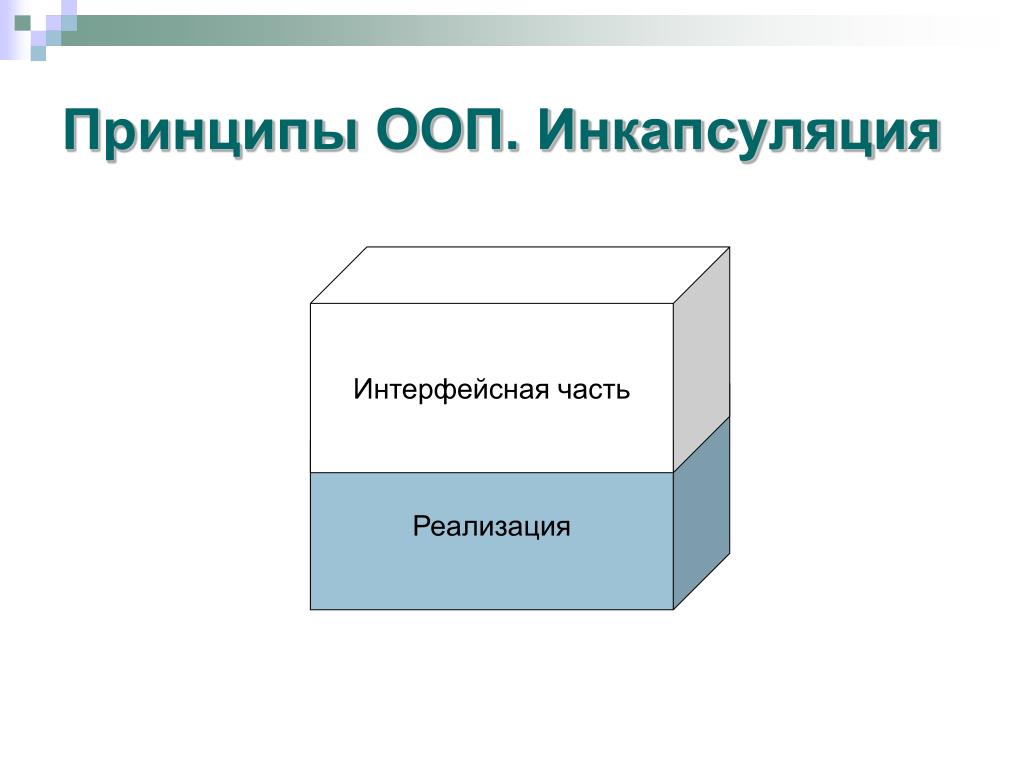 Принципы ООП. Инкапсуляция

Интерфейсная часть

Реализация